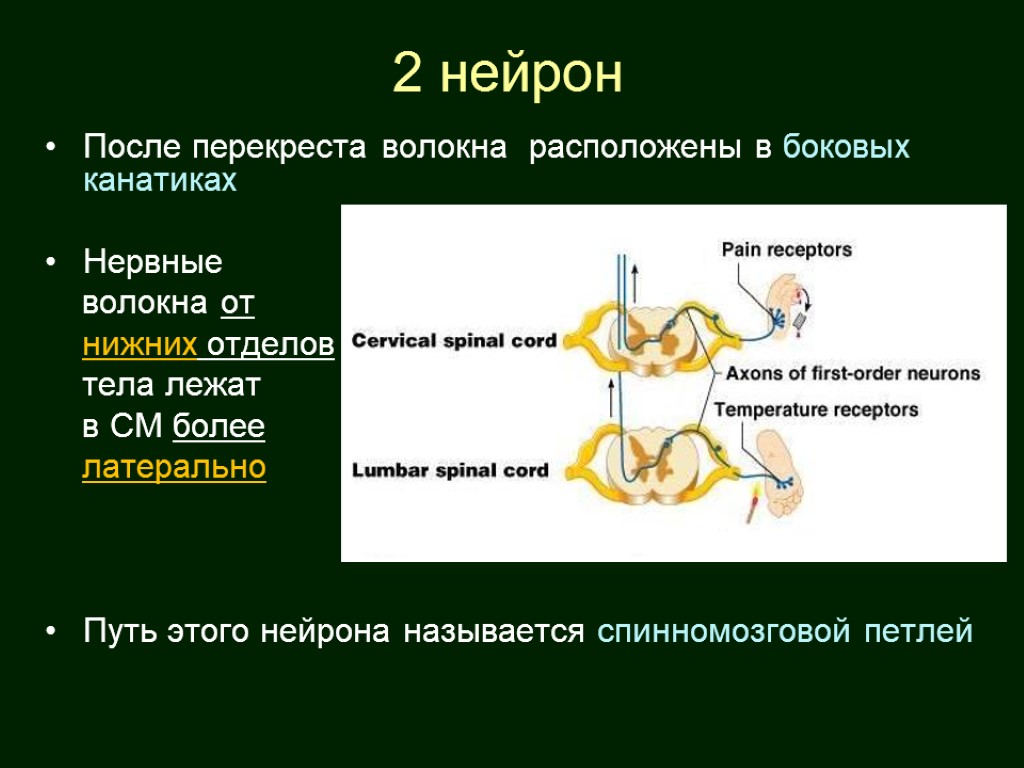 2 нейрон

• После перекреста волокна расположены в боковых канатиках

• Нервные волокна от нижних отделов тела лежат в СМ более латерально

Pain receptors

Cervical spinal cord

Axons of first-order neurons

Temperature receptors

Lumbar spinal cord

• Путь этого нейрона называется спинномозговой петлей